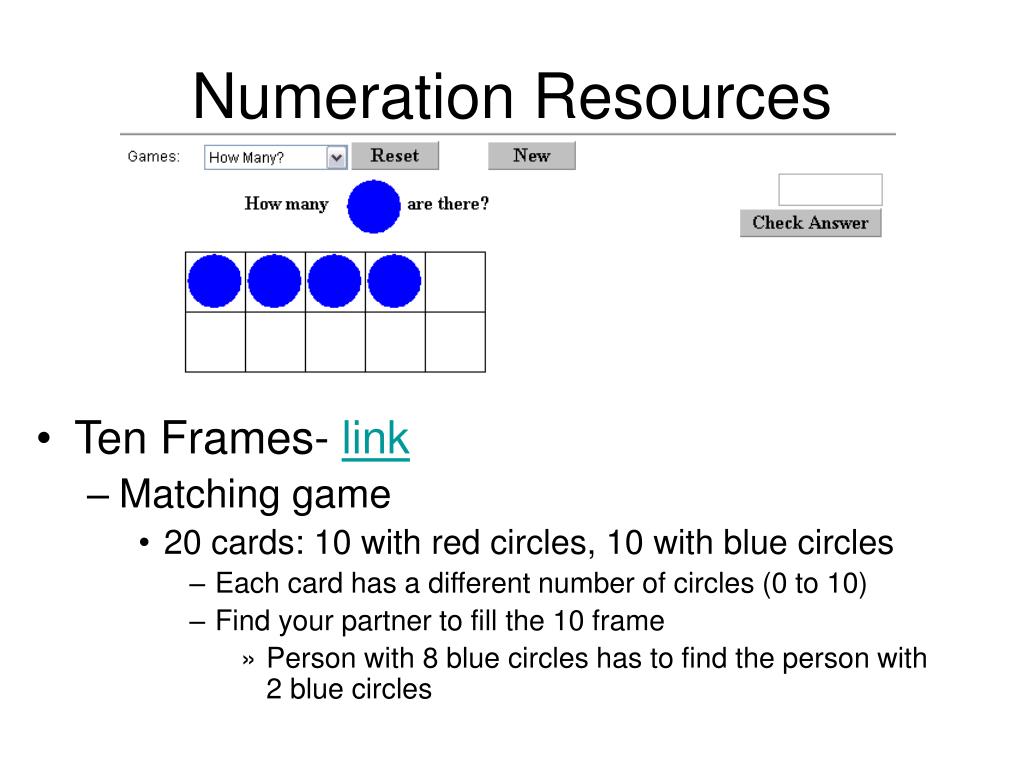 Numeration Resources

Games: How Many? Reset New

How many are there?

Check Answer

• Ten Frames- link
– Matching game
• 20 cards: 10 with red circles, 10 with blue circles
– Each card has a different number of circles (0 to 10)
– Find your partner to fill the 10 frame
» Person with 8 blue circles has to find the person with 2 blue circles